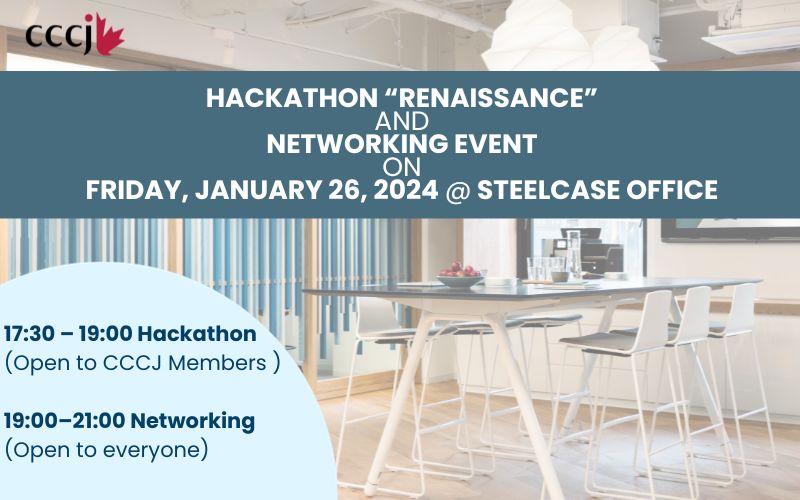 cccj

HACKATHON “RENAISSANCE”
AND
NETWORKING EVENT
ON
FRIDAY, JANUARY 26, 2024 @ STEELCASE OFFICE

17:30 – 19:00 Hackathon
(Open to CCCJ Members )

19:00–21:00 Networking
(Open to everyone)